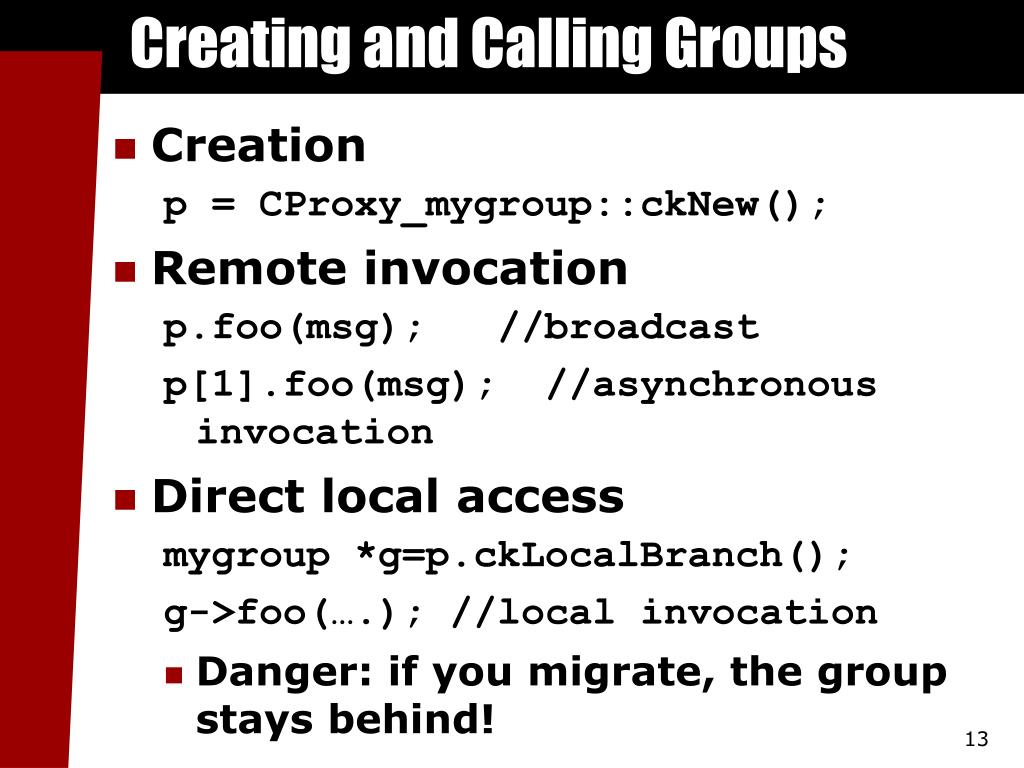 Creating and Calling Groups

Creation

p = CProxy_mygroup::ckNew();

Remote invocation

p.foo(msg); //broadcast

p[1].foo(msg); //asynchronous invocation

Direct local access

mygroup *g=p.ckLocalBranch();

g->foo(….); //local invocation

Danger: if you migrate, the group stays behind!

13